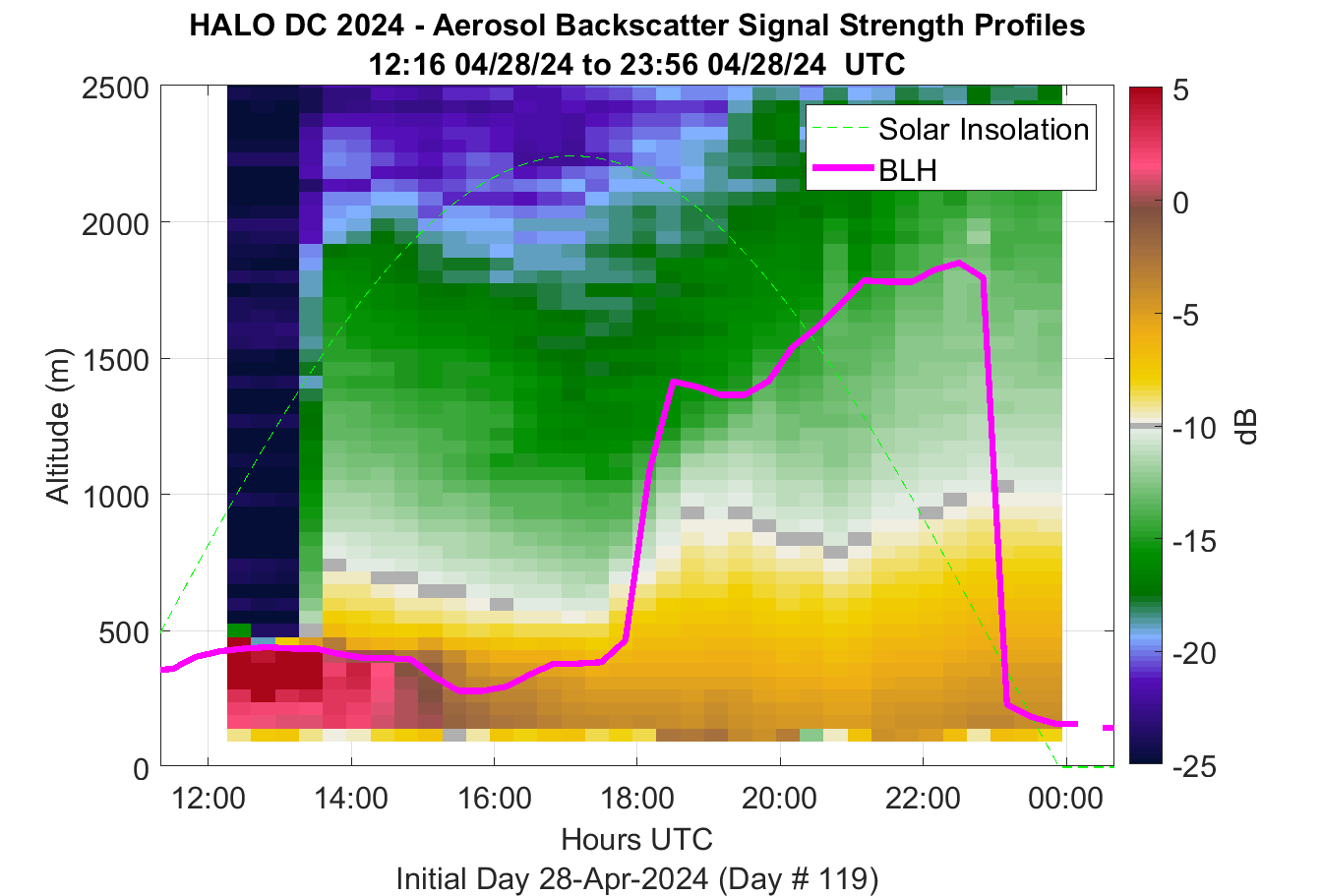 HALO DC 2024 - Aerosol Backscatter Signal Strength Profiles
12:16 04/28/24 to 23:56 04/28/24 UTC

Solar Insolation
BLH

Altitude (m)
2500
2000
1500
1000
500
0

12:00
14:00
16:00
18:00
20:00
22:00
00:00
Hours UTC
Initial Day 28-Apr-2024 (Day # 119)

5
0
-5
-10
-15
-20
-25
dB